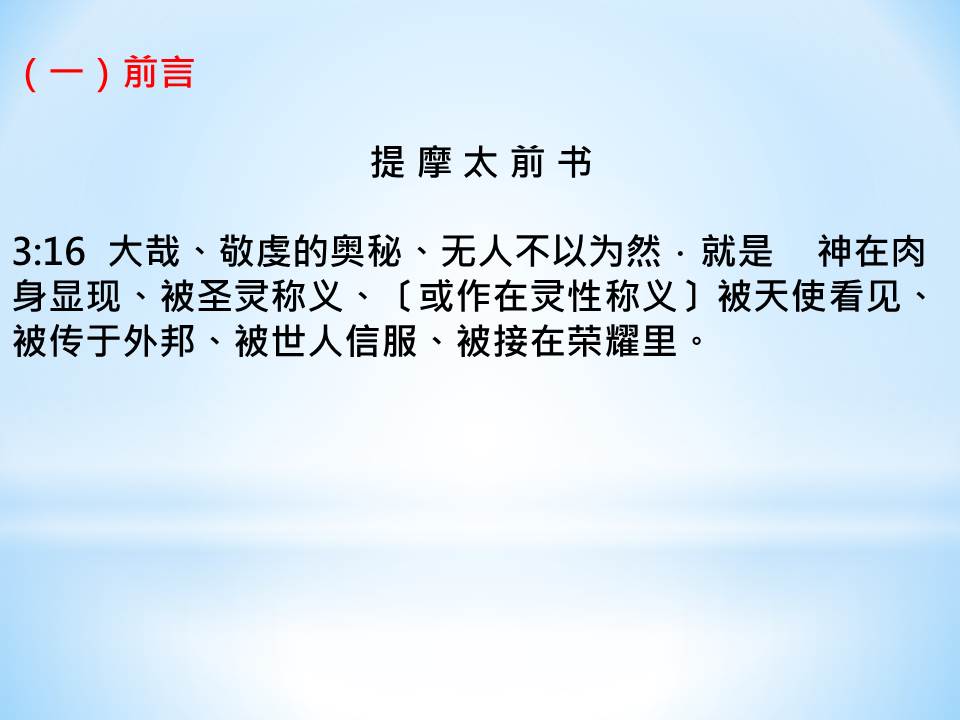 （一）前言

提 摩 太 前 书

3:16 大哉、敬虔的奥秘、无人不以为然．就是　神在肉身显现、被圣灵称义、〔或作在灵性称义〕被天使看见、被传于外邦、被世人信服、被接在荣耀里。